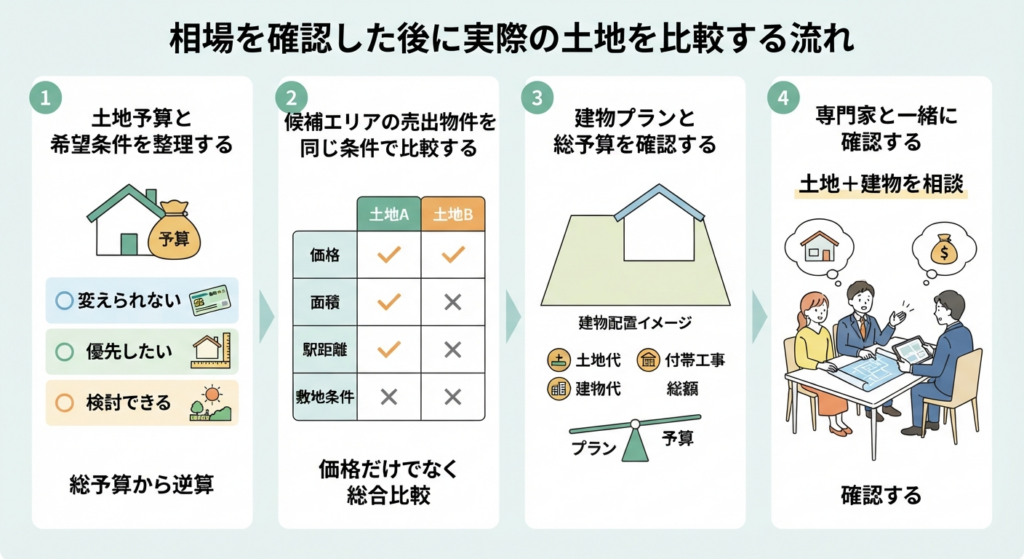 相場を確認した後に実際の土地を比較する流れ

1
土地予算と希望条件を整理する

予算

変えられない
優先したい
検討できる

総予算から逆算

2
候補エリアの売出物件を同じ条件で比較する

| | 土地A | 土地B |
|---|---|---|
| 価格 | ✓ | ✓ |
| 面積 | ✓ | × |
| 駅距離 | ✓ | × |
| 敷地条件 | × | × |

価格だけでなく総合比較

3
建物プランと総予算を確認する

建物配置イメージ

土地代
付帯工事
建物代
総額

プラン
予算

4
専門家と一緒に確認する

土地＋建物を相談

確認する